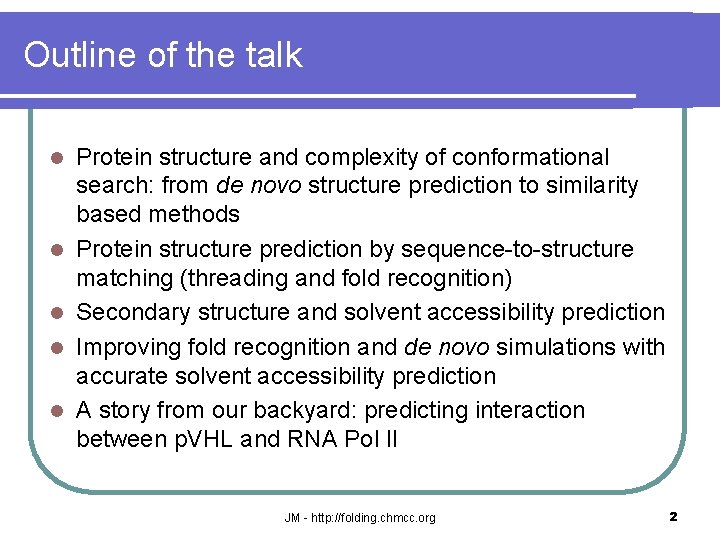 Outline of the talk

- Protein structure and complexity of conformational search: from de novo structure prediction to similarity based methods
- Protein structure prediction by sequence-to-structure matching (threading and fold recognition)
- Secondary structure and solvent accessibility prediction
- Improving fold recognition and de novo simulations with accurate solvent accessibility prediction
- A story from our backyard: predicting interaction between pVHL and RNA Pol II

JM - http://folding.chmcc.org

2